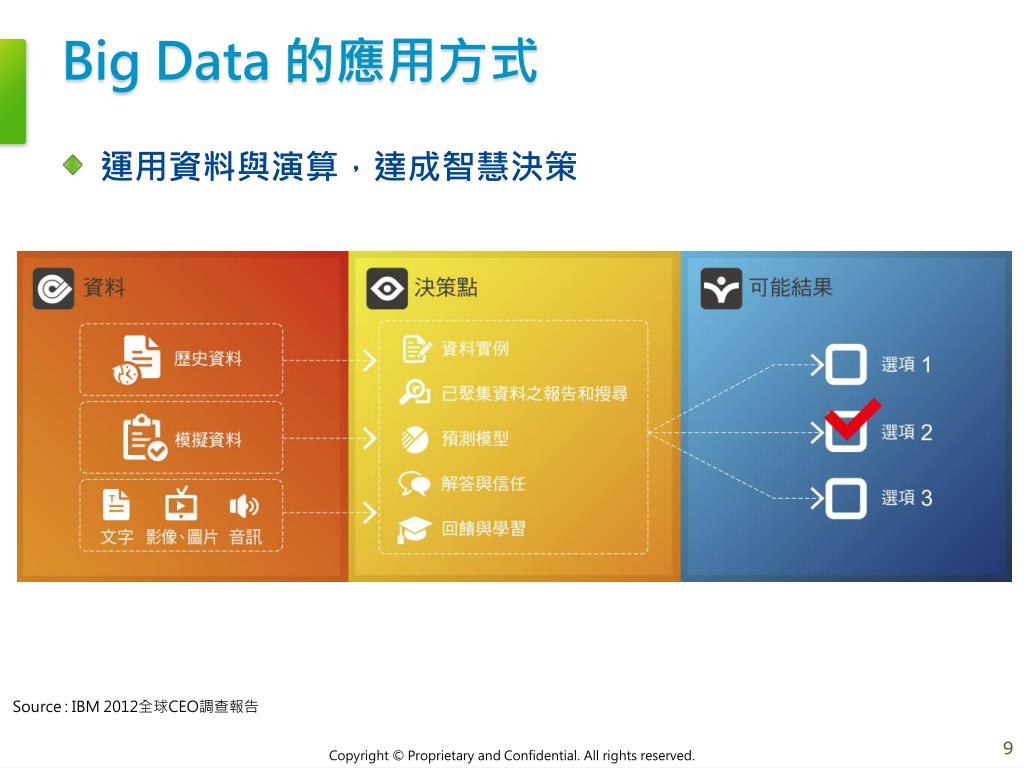 Big Data 的應用方式

運用資料與演算，達成智慧決策

資料

歷史資料

模擬資料

文字 影像、圖片 音訊

決策點

資料實例

已聚集資料之報告和搜尋

預測模型

解答與信任

回饋與學習

可能結果

選項 1

選項 2

選項 3

Source : IBM 2012全球CEO調查報告

Copyright © Proprietary and Confidential. All rights reserved.

9